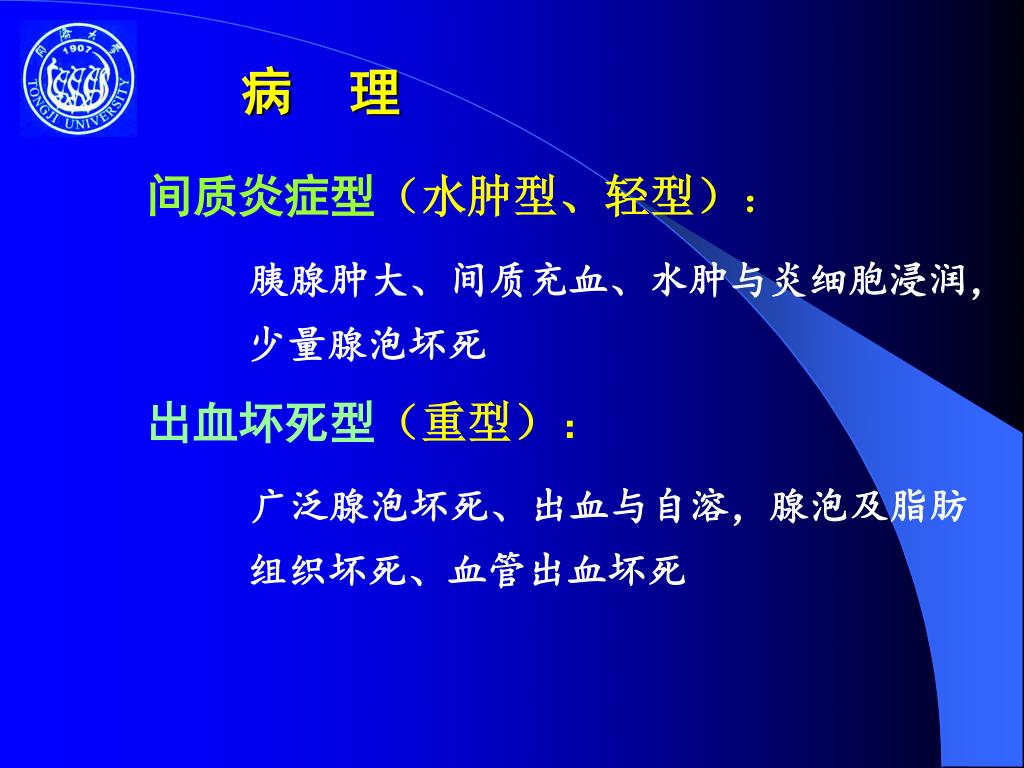 同济大学 1907 TONGJI UNIVERSITY

病　理

间质炎症型（水肿型、轻型）：

胰腺肿大、间质充血、水肿与炎细胞浸润，少量腺泡坏死

出血坏死型（重型）：

广泛腺泡坏死、出血与自溶，腺泡及脂肪组织坏死、血管出血坏死